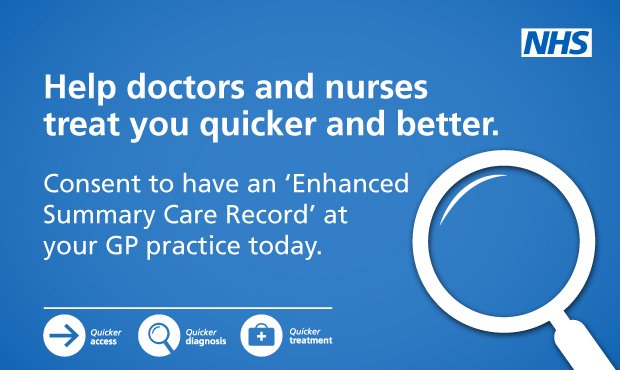 NHS

Help doctors and nurses treat you quicker and better.

Consent to have an 'Enhanced Summary Care Record' at your GP practice today.

Quicker access

Quicker diagnosis

Quicker treatment